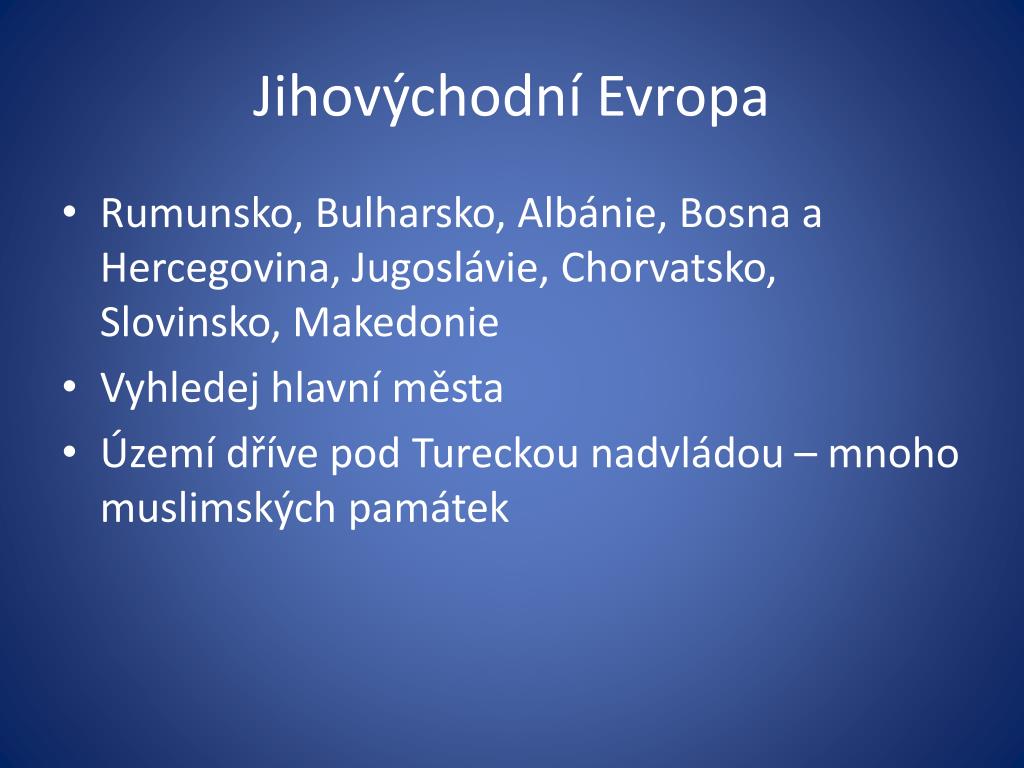 Jihovýchodní Evropa

• Rumunsko, Bulharsko, Albánie, Bosna a Hercegovina, Jugoslávie, Chorvatsko, Slovinsko, Makedonie
• Vyhledej hlavní města
• Území dříve pod Tureckou nadvládou – mnoho muslimských památek